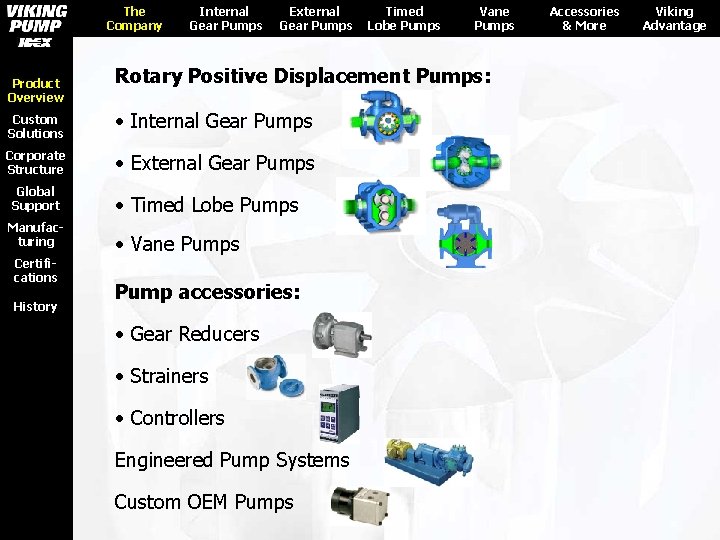 VIKING PUMP
IDEX

The Company
Internal Gear Pumps
External Gear Pumps
Timed Lobe Pumps
Vane Pumps
Accessories & More
Viking Advantage

Product Overview
Custom Solutions
Corporate Structure
Global Support
Manufacturing
Certifications
History

Rotary Positive Displacement Pumps:

• Internal Gear Pumps

• External Gear Pumps

• Timed Lobe Pumps

• Vane Pumps

Pump accessories:

• Gear Reducers

• Strainers

• Controllers

Engineered Pump Systems

Custom OEM Pumps